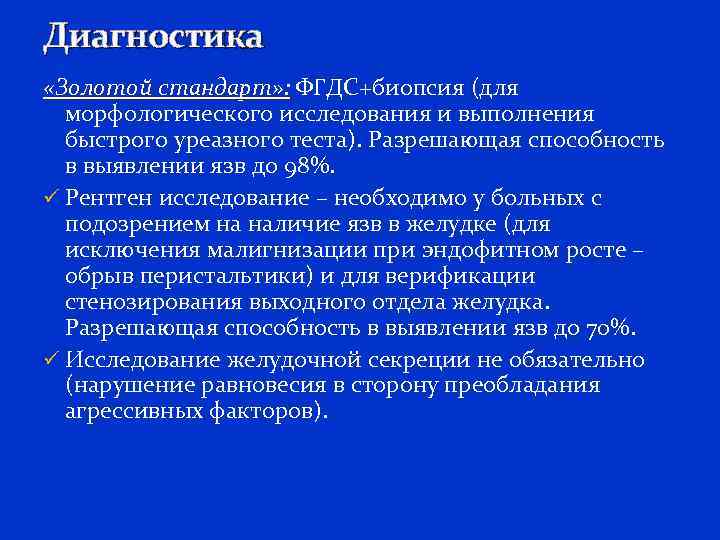 Диагностика

«Золотой стандарт»: ФГДС+биопсия (для морфологического исследования и выполнения быстрого уреазного теста). Разрешающая способность в выявлении язв до 98%.

✓ Рентген исследование – необходимо у больных с подозрением на наличие язв в желудке (для исключения малигнизации при эндофитном росте – обрыв перистальтики) и для верификации стенозирования выходного отдела желудка. Разрешающая способность в выявлении язв до 70%.

✓ Исследование желудочной секреции не обязательно (нарушение равновесия в сторону преобладания агрессивных факторов).